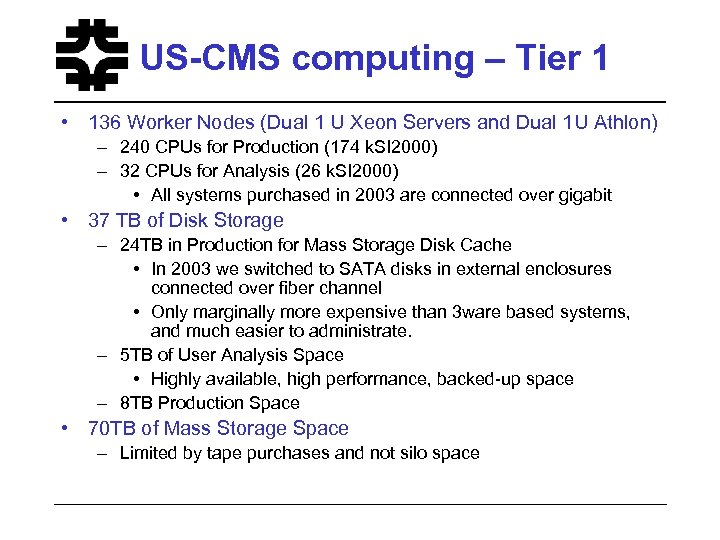 US-CMS computing – Tier 1

• 136 Worker Nodes (Dual 1 U Xeon Servers and Dual 1U Athlon)
– 240 CPUs for Production (174 kSI2000)
– 32 CPUs for Analysis (26 kSI2000)
• All systems purchased in 2003 are connected over gigabit

• 37 TB of Disk Storage
– 24TB in Production for Mass Storage Disk Cache
• In 2003 we switched to SATA disks in external enclosures connected over fiber channel
• Only marginally more expensive than 3ware based systems, and much easier to administrate.
– 5TB of User Analysis Space
• Highly available, high performance, backed-up space
– 8TB Production Space

• 70TB of Mass Storage Space
– Limited by tape purchases and not silo space